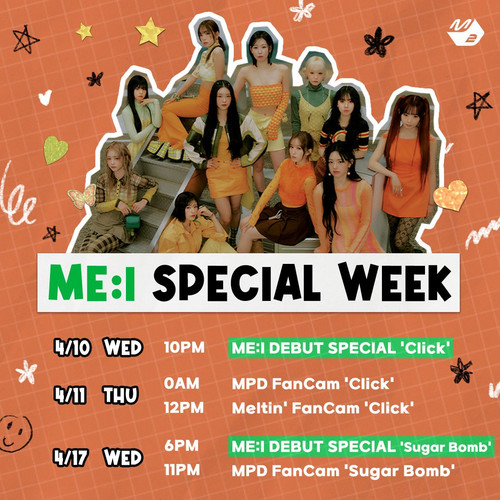 M2

ME:I SPECIAL WEEK

4/10 WED 10PM ME:I DEBUT SPECIAL 'Click'

4/11 THU 0AM MPD FanCam 'Click'
12PM Meltin' FanCam 'Click'

4/17 WED 6PM ME:I DEBUT SPECIAL 'Sugar Bomb'
11PM MPD FanCam 'Sugar Bomb'